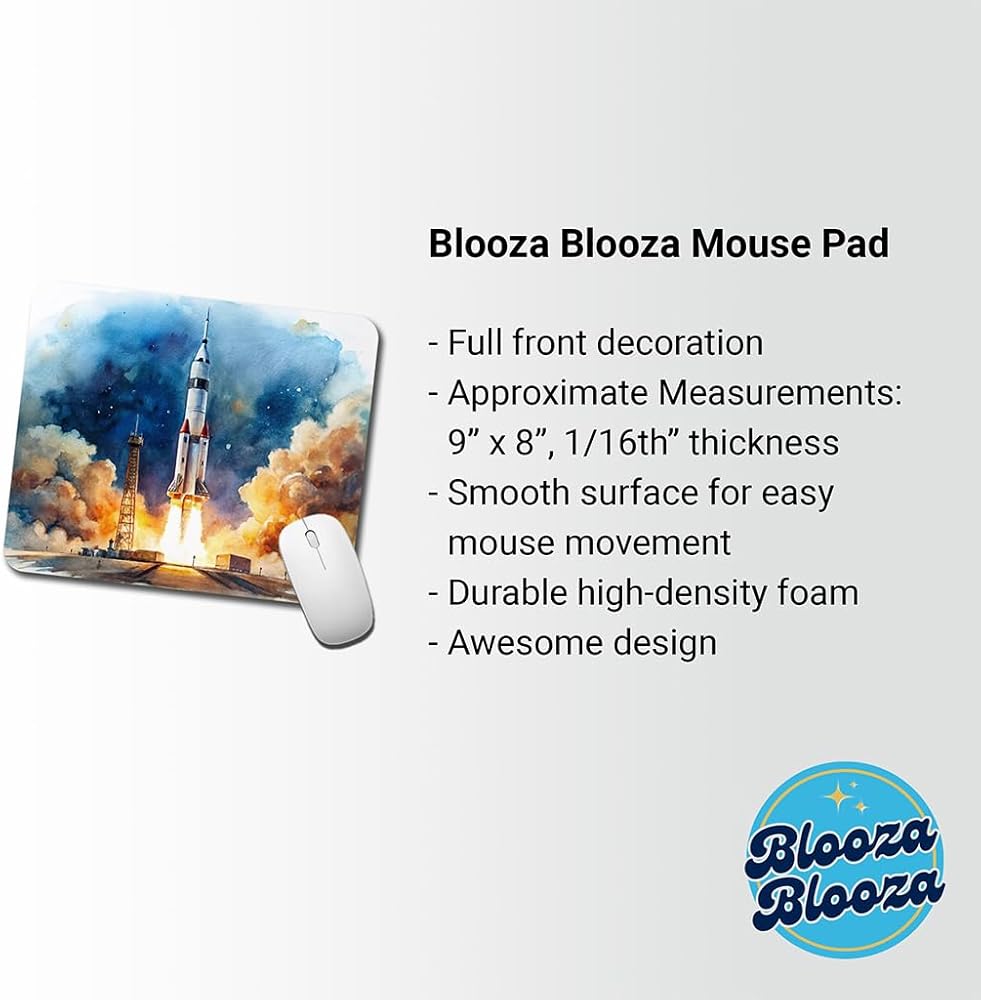 Blooza Blooza Mouse Pad

- Full front decoration
- Approximate Measurements: 9” x 8”, 1/16th” thickness
- Smooth surface for easy mouse movement
- Durable high-density foam
- Awesome design

Blooza Blooza